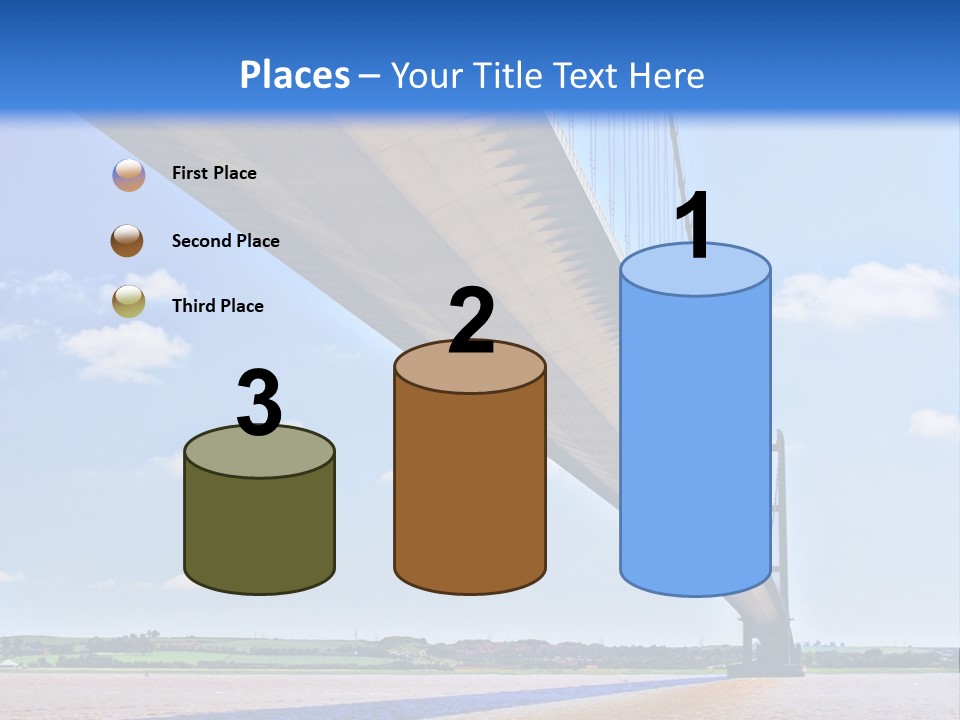 Places – Your Title Text Here

First Place

Second Place

Third Place

3

2

1